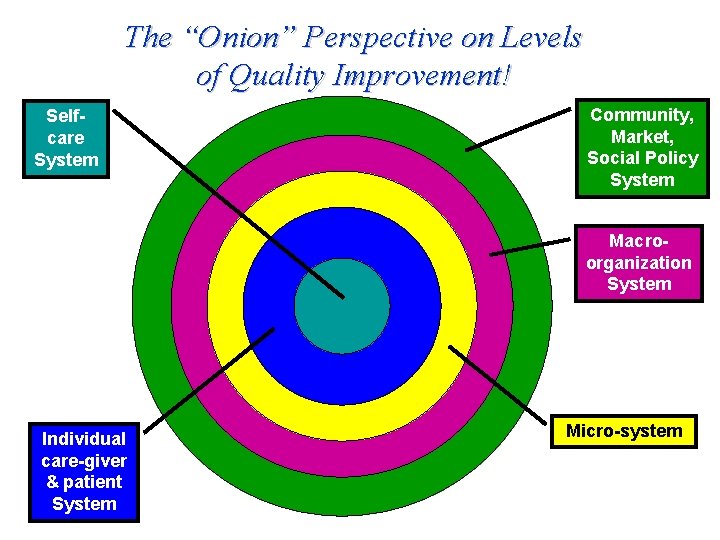 The "Onion" Perspective on Levels of Quality Improvement!

Self-care System

Community, Market, Social Policy System

Macro-organization System

Micro-system

Individual care-giver & patient System